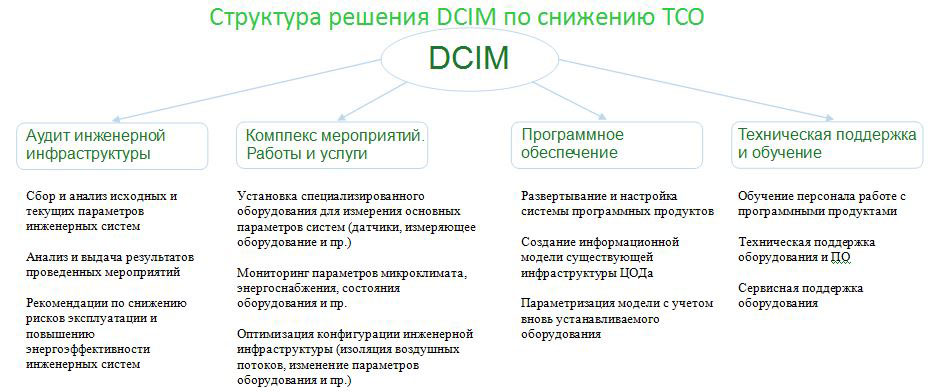 Структура решения DCIM по снижению TCO

DCIM

Аудит инженерной инфраструктуры

Сбор и анализ исходных и текущих параметров инженерных систем

Анализ и выдача результатов проведенных мероприятий

Рекомендации по снижению рисков эксплуатации и повышению энергоэффективности инженерных систем

Комплекс мероприятий. Работы и услуги

Установка специализированного оборудования для измерения основных параметров систем (датчики, измеряющее оборудование и пр.)

Мониторинг параметров микроклимата, энергоснабжения, состояния оборудования и пр.

Оптимизация конфигурации инженерной инфраструктуры (изоляция воздушных потоков, изменение параметров оборудования и пр.)

Программное обеспечение

Развертывание и настройка системы программных продуктов

Создание информационной модели существующей инфраструктуры ЦОДа

Параметризация модели с учетом вновь устанавливаемого оборудования

Техническая поддержка и обучение

Обучение персонала работе с программными продуктами

Техническая поддержка оборудования и ПО

Сервисная поддержка оборудования